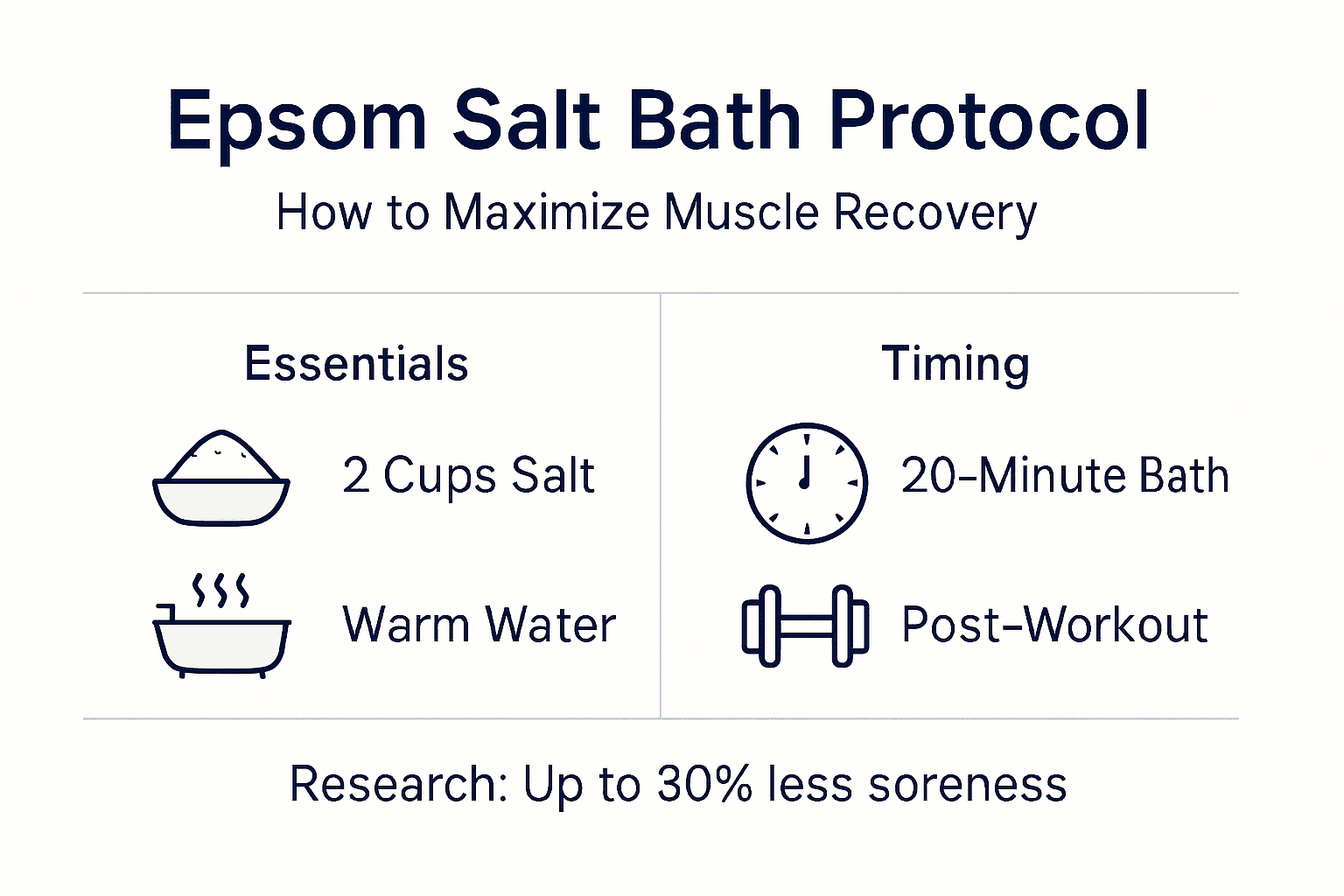 Epsom Salt Bath Protocol

How to Maximize Muscle Recovery

Essentials

2 Cups Salt

Warm Water

Timing

20-Minute Bath

Post-Workout

Research: Up to 30% less soreness